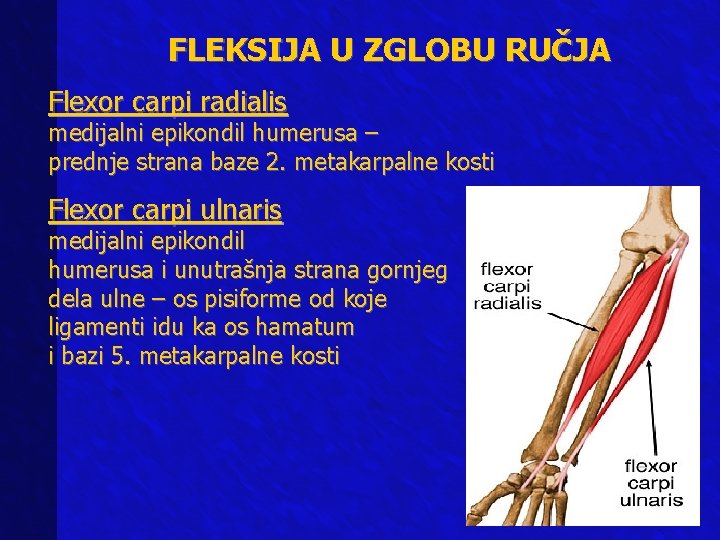 FLEKSIJA U ZGLOBU RUČJA

Flexor carpi radialis
medijalni epikondil humerusa – prednje strana baze 2. metakarpalne kosti

Flexor carpi ulnaris
medijalni epikondil humerusa i unutrašnja strana gornjeg dela ulne – os pisiforme od koje ligamenti idu ka os hamatum i bazi 5. metakarpalne kosti

flexor carpi radialis

flexor carpi ulnaris